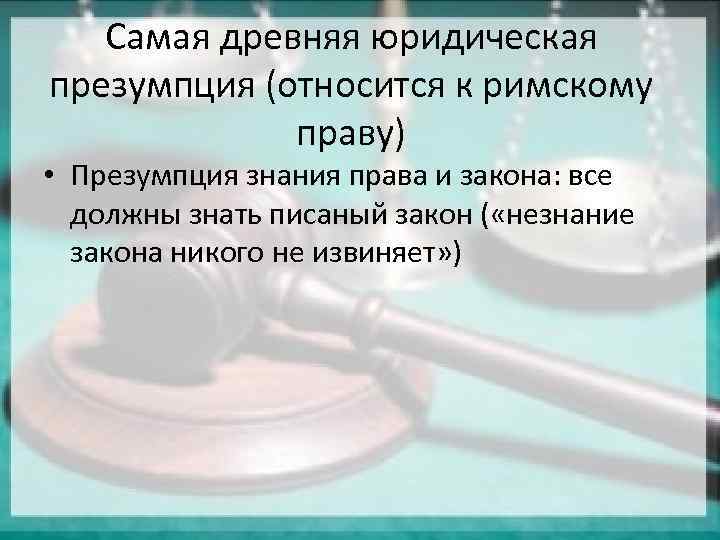 Самая древняя юридическая презумпция (относится к римскому праву)

• Презумпция знания права и закона: все должны знать писаный закон («незнание закона никого не извиняет»)